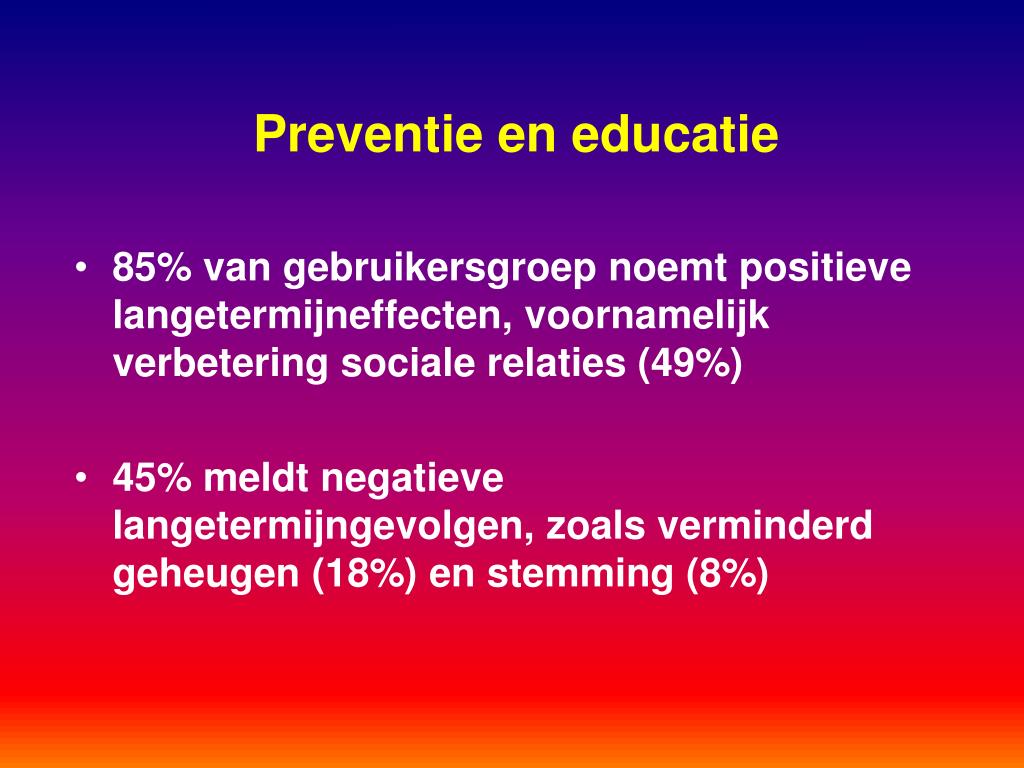 Preventie en educatie

• 85% van gebruikersgroep noemt positieve langetermijneffecten, voornamelijk verbetering sociale relaties (49%)

• 45% meldt negatieve langetermijngevolgen, zoals verminderd geheugen (18%) en stemming (8%)